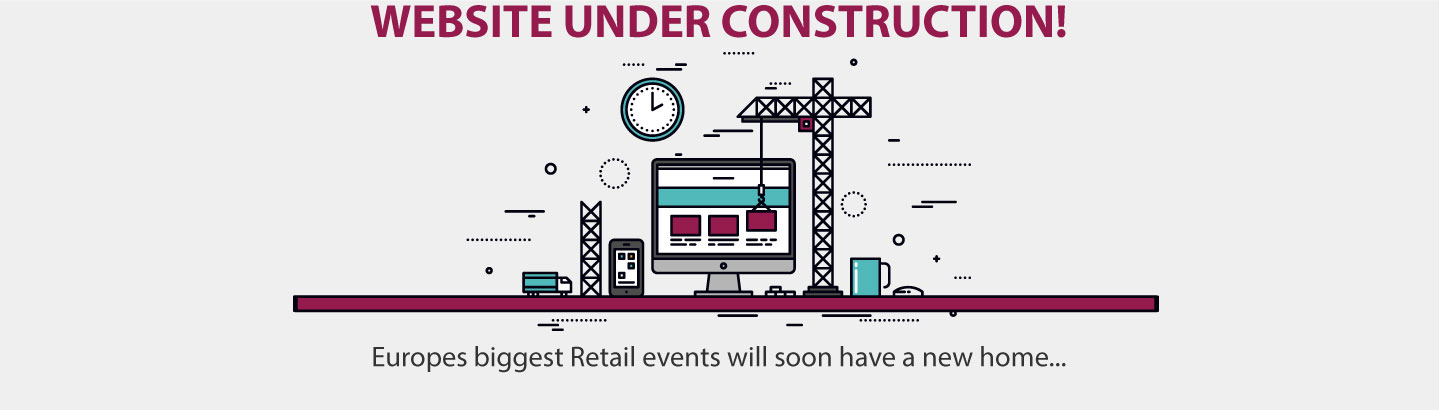 WEBSITE UNDER CONSTRUCTION!

Europes biggest Retail events will soon have a new home...